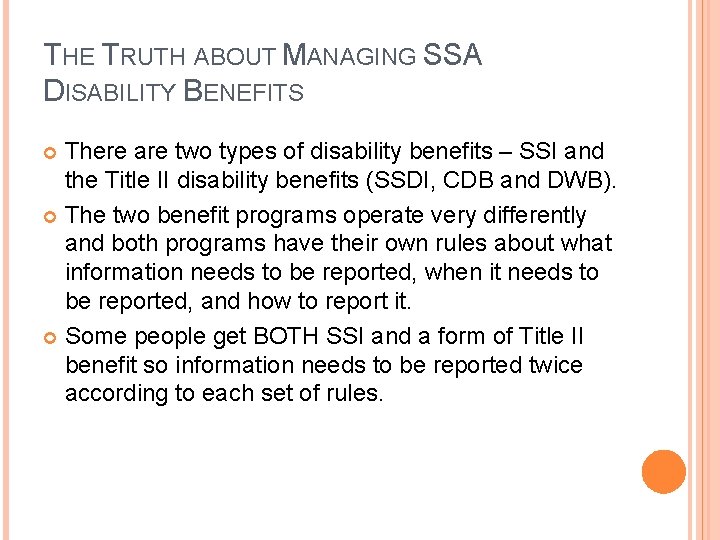 THE TRUTH ABOUT MANAGING SSA DISABILITY BENEFITS

There are two types of disability benefits – SSI and the Title II disability benefits (SSDI, CDB and DWB).

The two benefit programs operate very differently and both programs have their own rules about what information needs to be reported, when it needs to be reported, and how to report it.

Some people get BOTH SSI and a form of Title II benefit so information needs to be reported twice according to each set of rules.